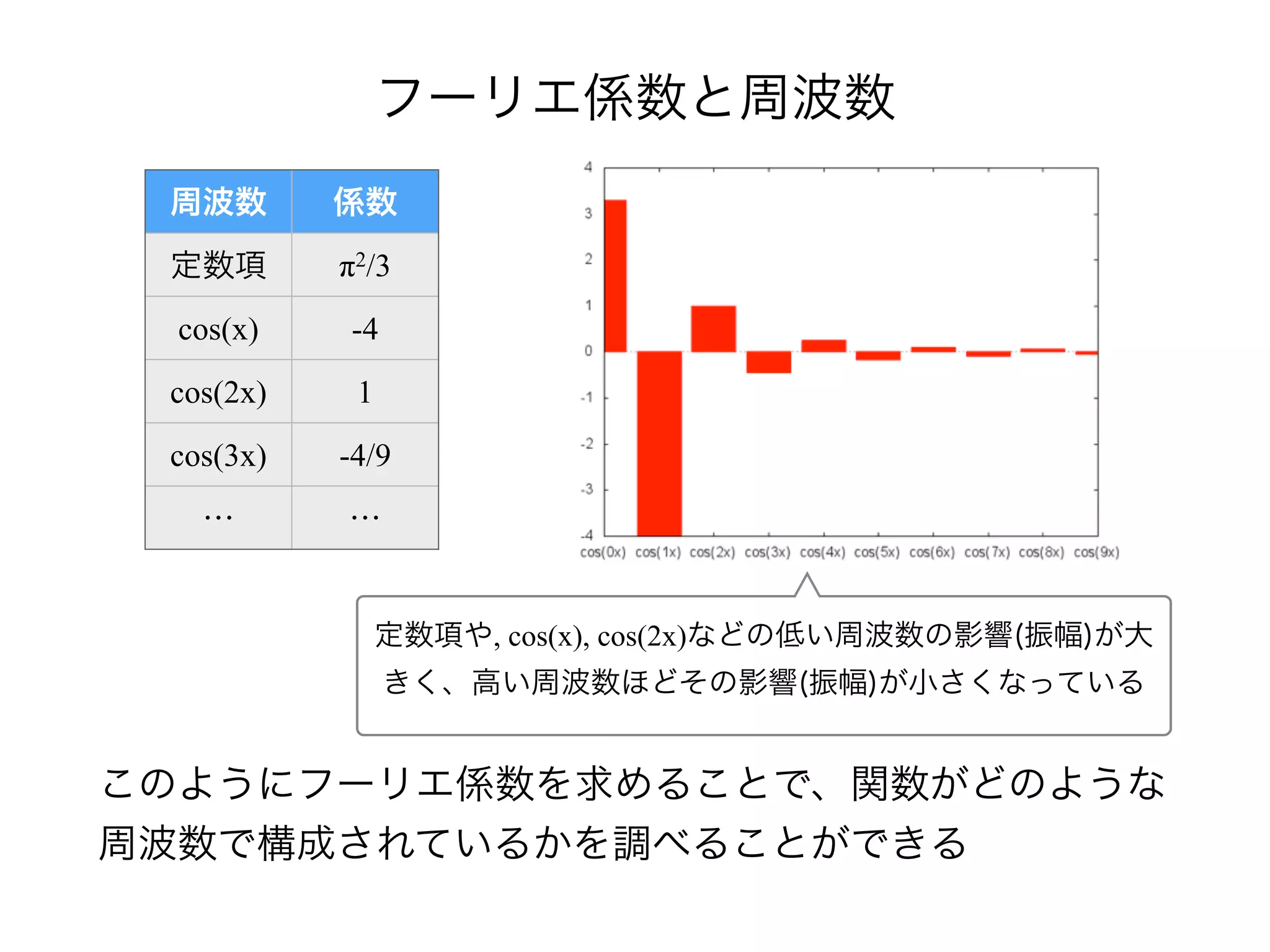 フーリエ係数と周波数

| 周波数 | 係数 |
|---|---|
| 定数項 | $\pi^2/3$ |
| cos(x) | -4 |
| cos(2x) | 1 |
| cos(3x) | -4/9 |
| … | … |

4
3
2
1
0
-1
-2
-3
-4
cos(0x) cos(1x) cos(2x) cos(3x) cos(4x) cos(5x) cos(6x) cos(7x) cos(8x) cos(9x)

定数項や, cos(x), cos(2x)などの低い周波数の影響(振幅)が大きく、高い周波数ほどその影響(振幅)が小さくなっている

このようにフーリエ係数を求めることで、関数がどのような周波数で構成されているかを調べることができる